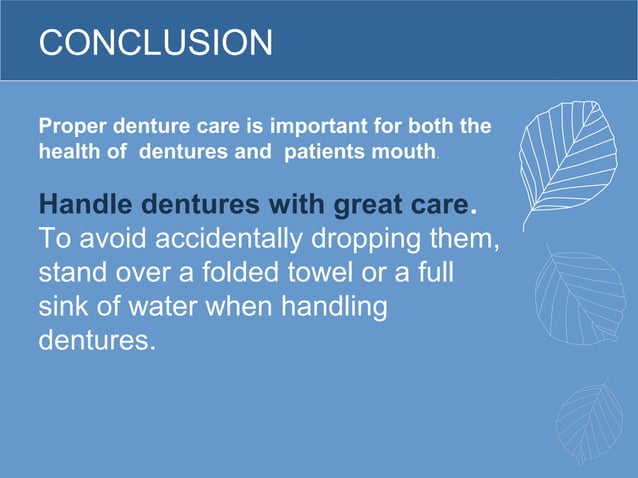 CONCLUSION

Proper denture care is important for both the health of dentures and patients mouth.

Handle dentures with great care. To avoid accidentally dropping them, stand over a folded towel or a full sink of water when handling dentures.